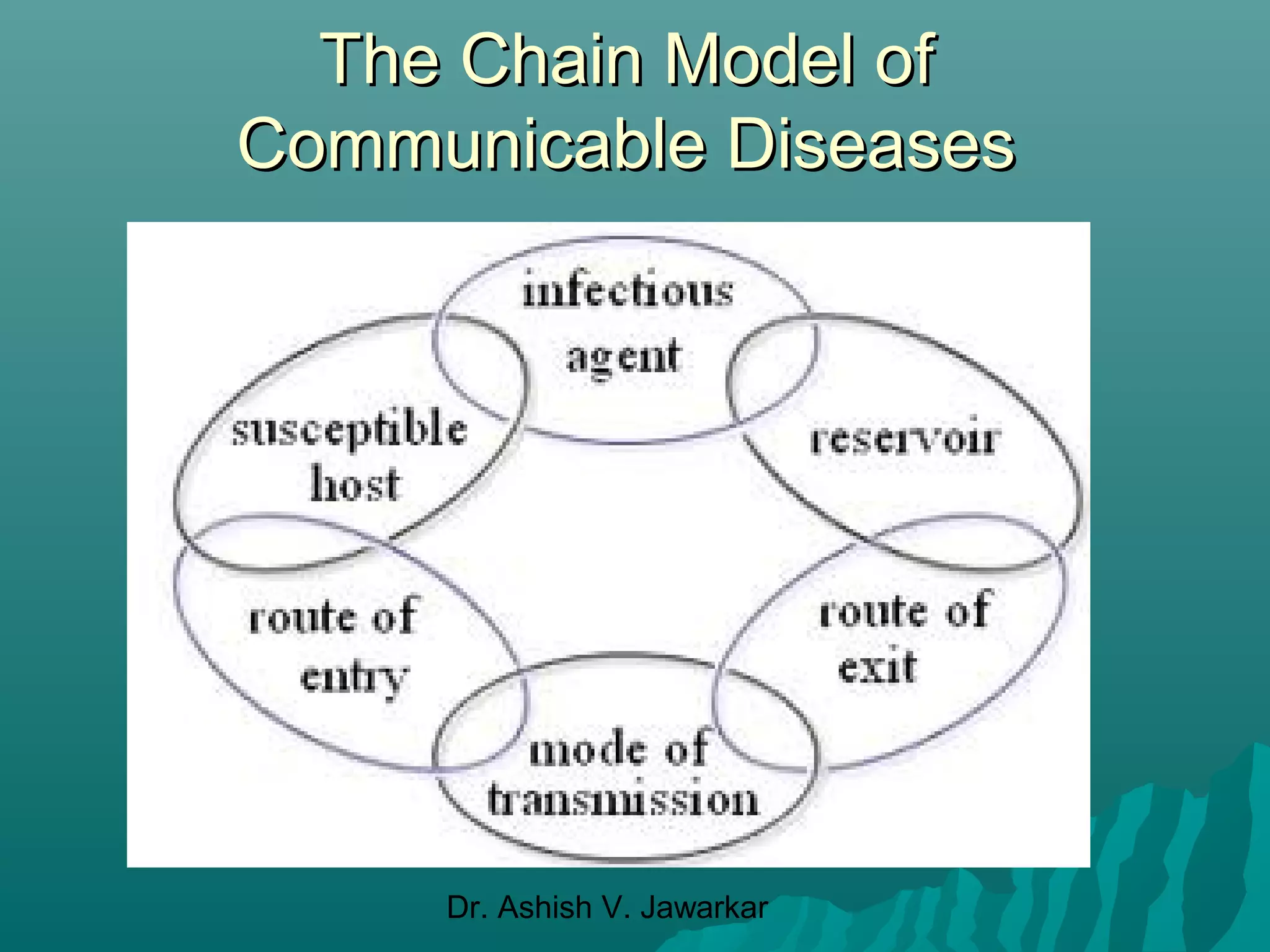 The Chain Model of Communicable Diseases

infectious agent

reservoir

route of exit

mode of transmission

route of entry

susceptible host

Dr. Ashish V. Jawarkar